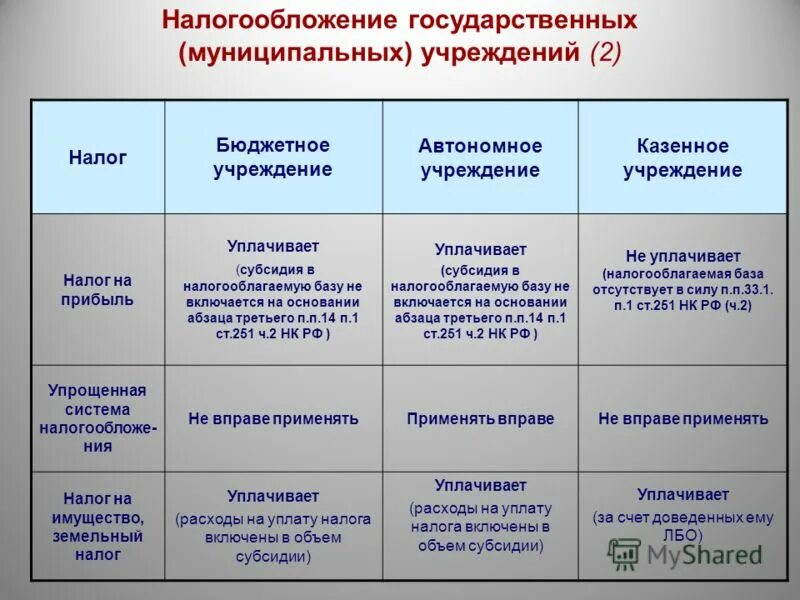 Налогообложение государственных (муниципальных) учреждений (2)

| Налог | Бюджетное учреждение | Автономное учреждение | Казенное учреждение |
|---|---|---|---|
| Налог на прибыль | Уплачивает (субсидия в налогооблагаемую базу не включается на основании абзаца третьего п.п.14 п.1 ст.251 ч.2 НК РФ ) | Уплачивает (субсидия в налогооблагаемую базу не включается на основании абзаца третьего п.п.14 п.1 ст.251 ч.2 НК РФ ) | Не уплачивает (налогооблагаемая база отсутствует в силу п.п.33.1. п.1 ст.251 НК РФ (ч.2) |
| Упрощенная система налогообложения | Не вправе применять | Применять вправе | Не вправе применять |
| Налог на имущество, земельный налог | Уплачивает (расходы на уплату налога включены в объем субсидии) | Уплачивает (расходы на уплату налога включены в объем субсидии) | Уплачивает (за счет доведенных ему ЛБО) |

MyShared